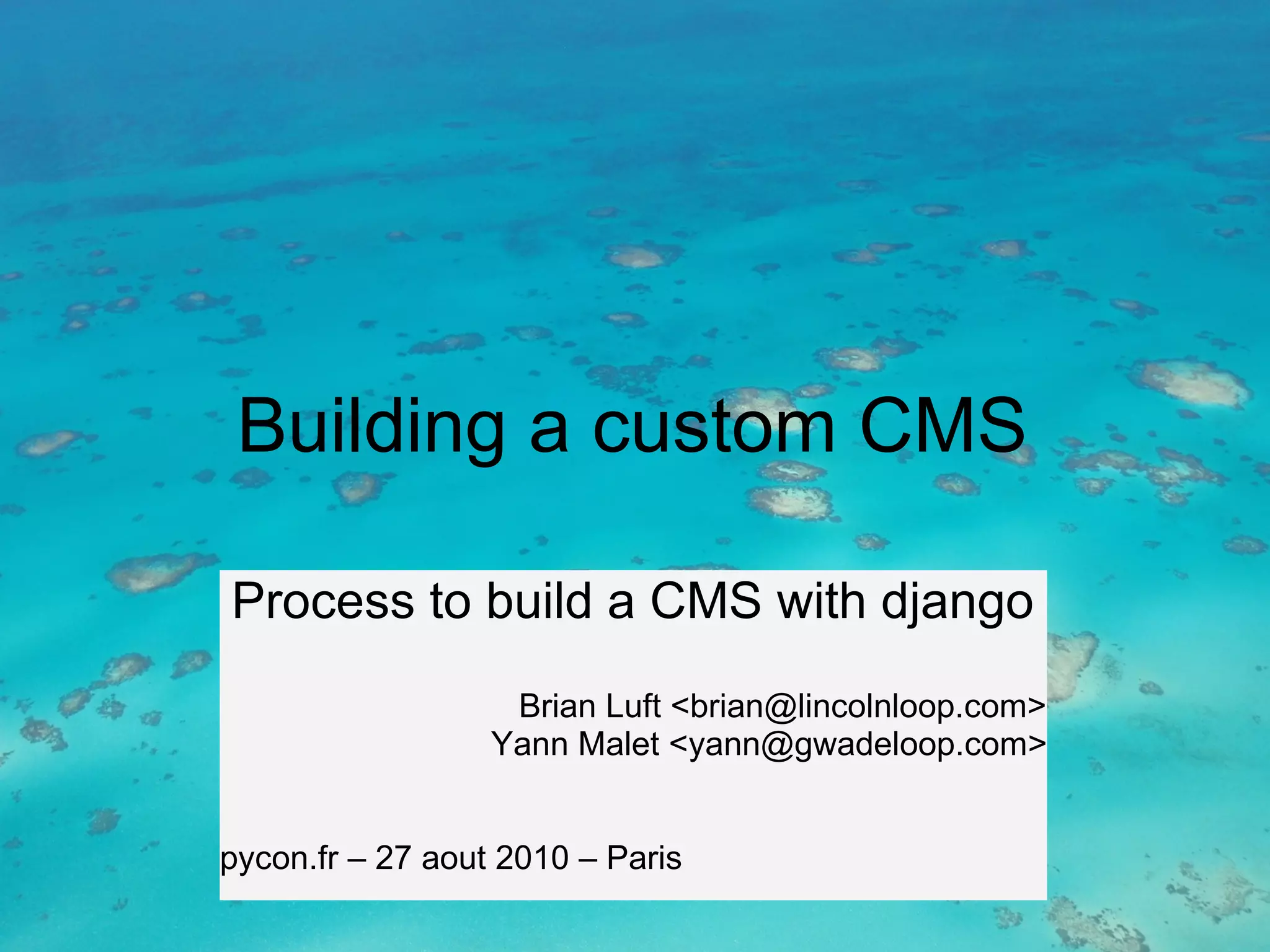 Building a custom CMS

Process to build a CMS with django

Brian Luft <brian@lincolnloop.com>
Yann Malet <yann@gwadeloop.com>

pycon.fr – 27 aout 2010 – Paris